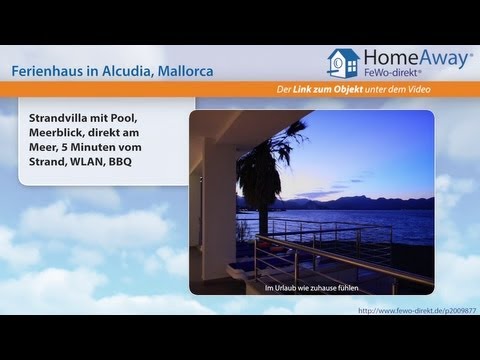 Ferienhaus in Alcudia, Mallorca

HomeAway®
FeWo-direkt®

Der Link zum Objekt unter dem Video

Strandvilla mit Pool, Meerblick, direkt am Meer, 5 Minuten vom Strand, WLAN, BBQ

Im Urlaub wie zuhause fühlen

http://www.fewo-direkt.de/p2009877